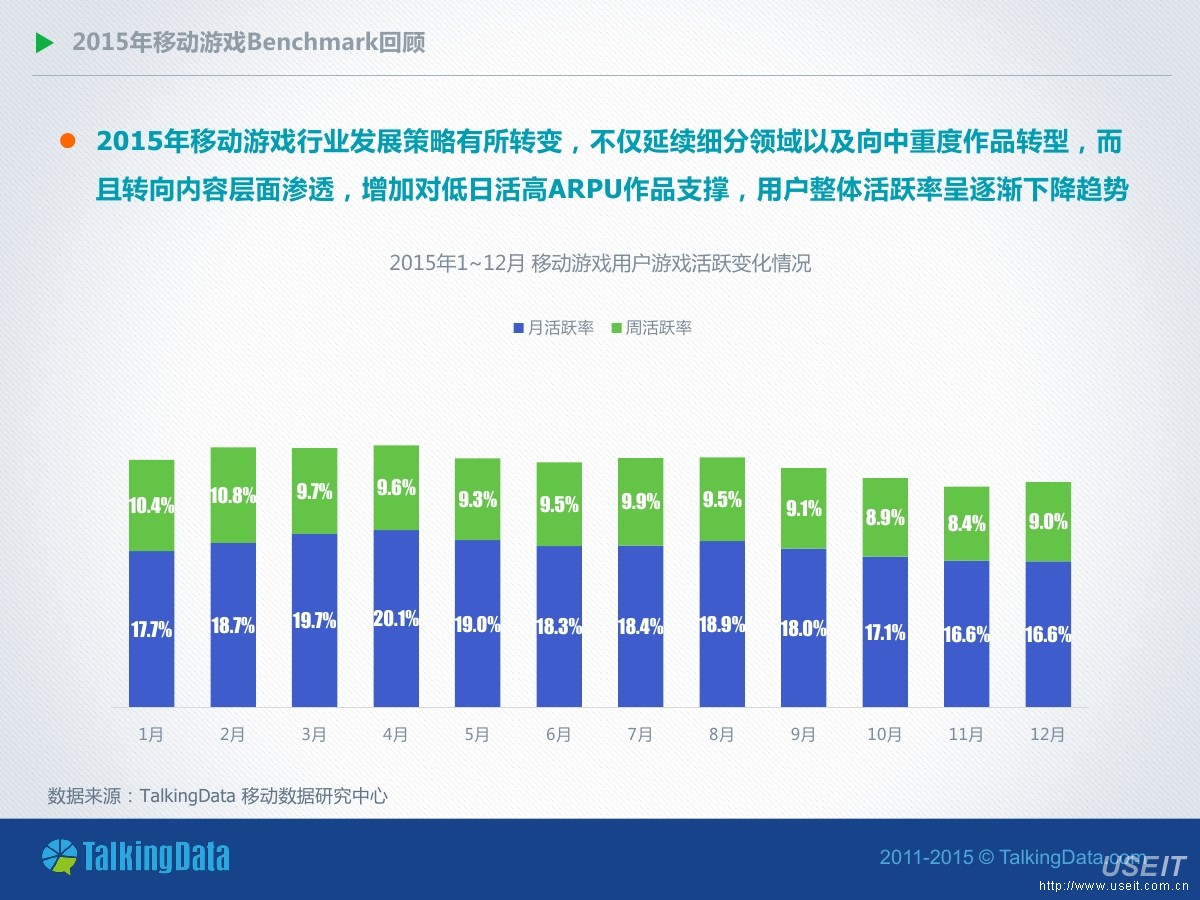 2015年移动游戏Benchmark回顾

2015年移动游戏行业发展策略有所转变，不仅延续细分领域以及向中重度作品转型，而且转向内容层面渗透，增加对低日活高ARPU作品支撑，用户整体活跃率呈逐渐下降趋势

2015年1~12月 移动游戏用户游戏活跃变化情况

月活跃率 周活跃率

| | 1月 | 2月 | 3月 | 4月 | 5月 | 6月 | 7月 | 8月 | 9月 | 10月 | 11月 | 12月 |
|---|---|---|---|---|---|---|---|---|---|---|---|---|
| 周活跃率 | 10.4% | 10.8% | 9.7% | 9.6% | 9.3% | 9.5% | 9.9% | 9.5% | 9.1% | 8.9% | 8.4% | 9.0% |
| 月活跃率 | 17.7% | 18.7% | 19.7% | 20.1% | 19.0% | 18.3% | 18.4% | 18.9% | 18.0% | 17.1% | 16.6% | 16.6% |

数据来源：TalkingData 移动数据研究中心

TalkingData

2011-2015 © TalkingData.com

USEIT
http://www.useit.com.cn